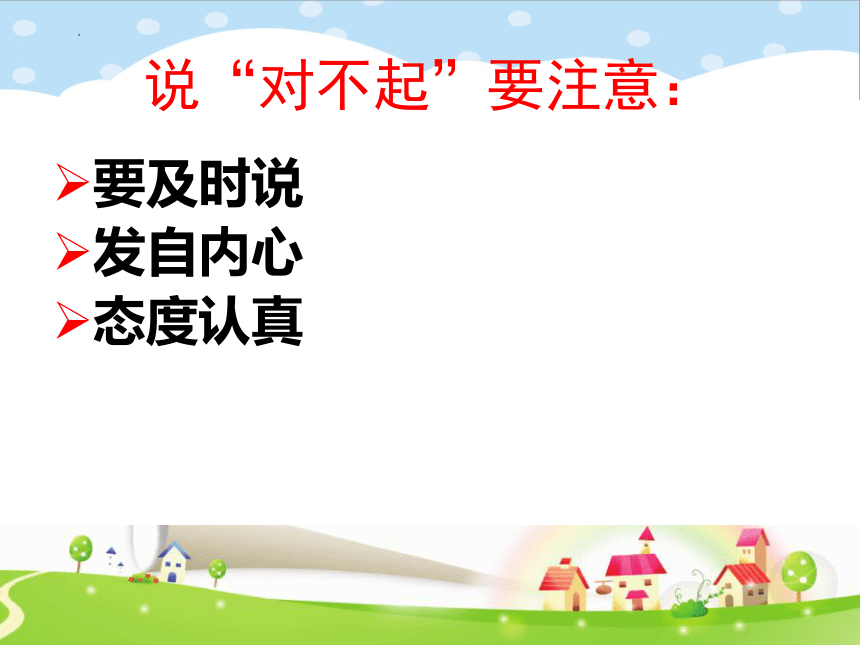 说“对不起”要注意：

➢要及时说
➢发自内心
➢态度认真